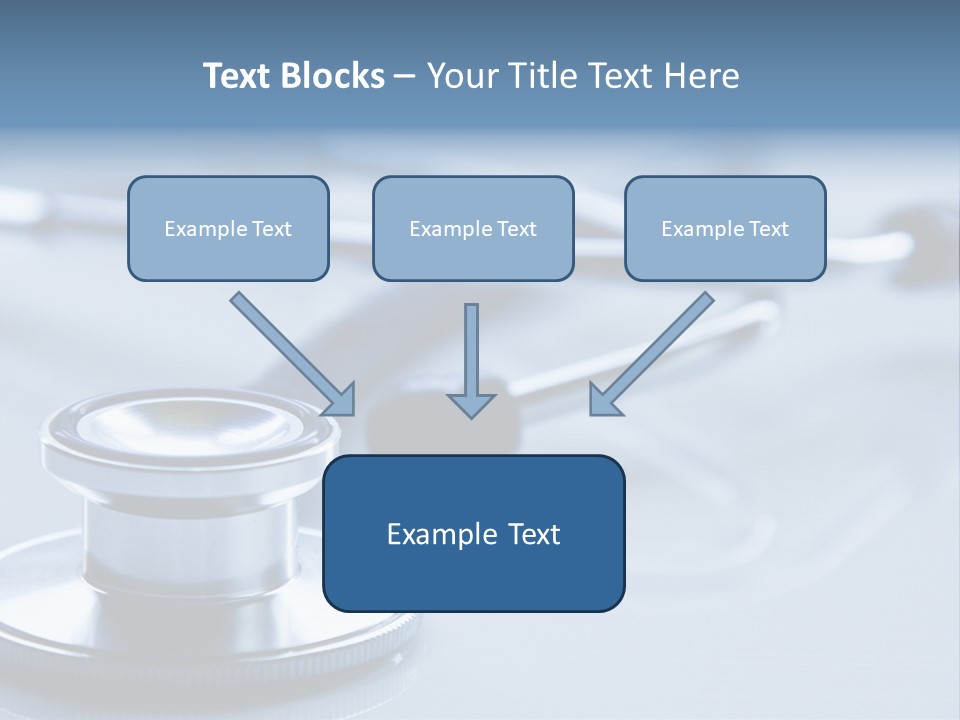 Text Blocks – Your Title Text Here

Example Text

Example Text

Example Text

Example Text